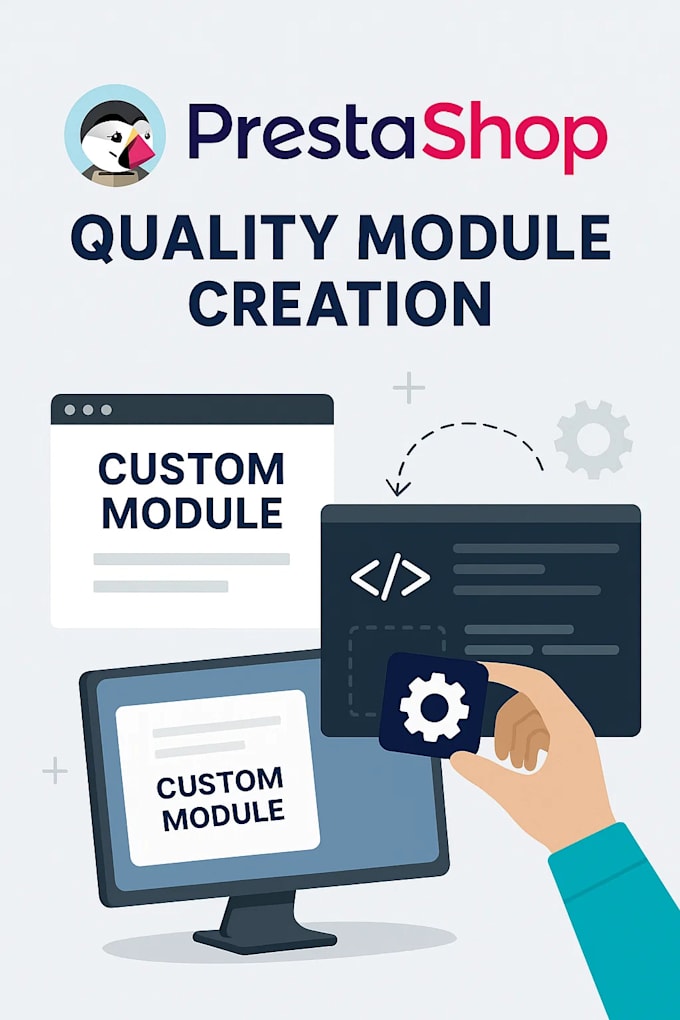 PrestaShop

QUALITY MODULE CREATION

CUSTOM MODULE

</>

CUSTOM MODULE